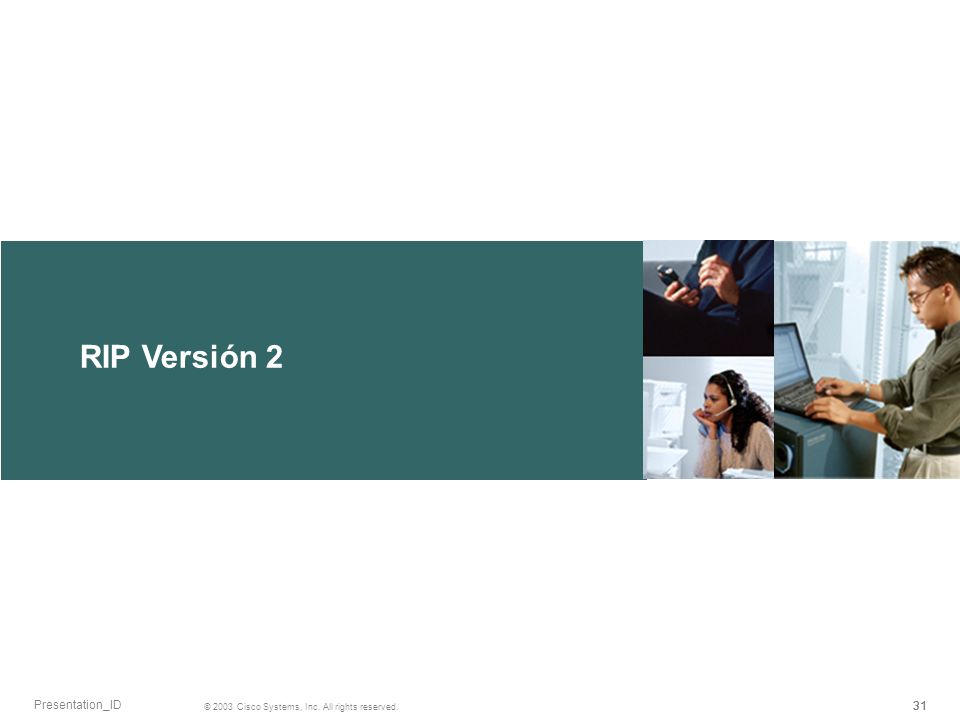 RIP Versión 2

Presentation_ID

© 2003 Cisco Systems, Inc. All rights reserved.

31